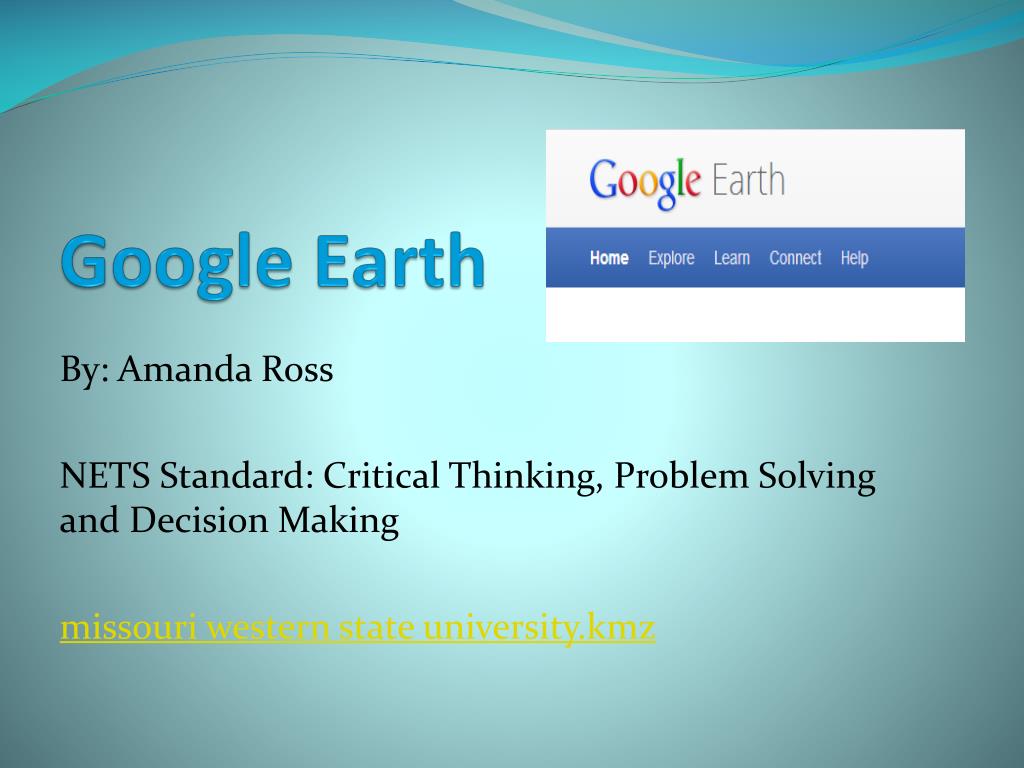 Google Earth

Google Earth

Home Explore Learn Connect Help

By: Amanda Ross

NETS Standard: Critical Thinking, Problem Solving and Decision Making

missouri western state university.kmz